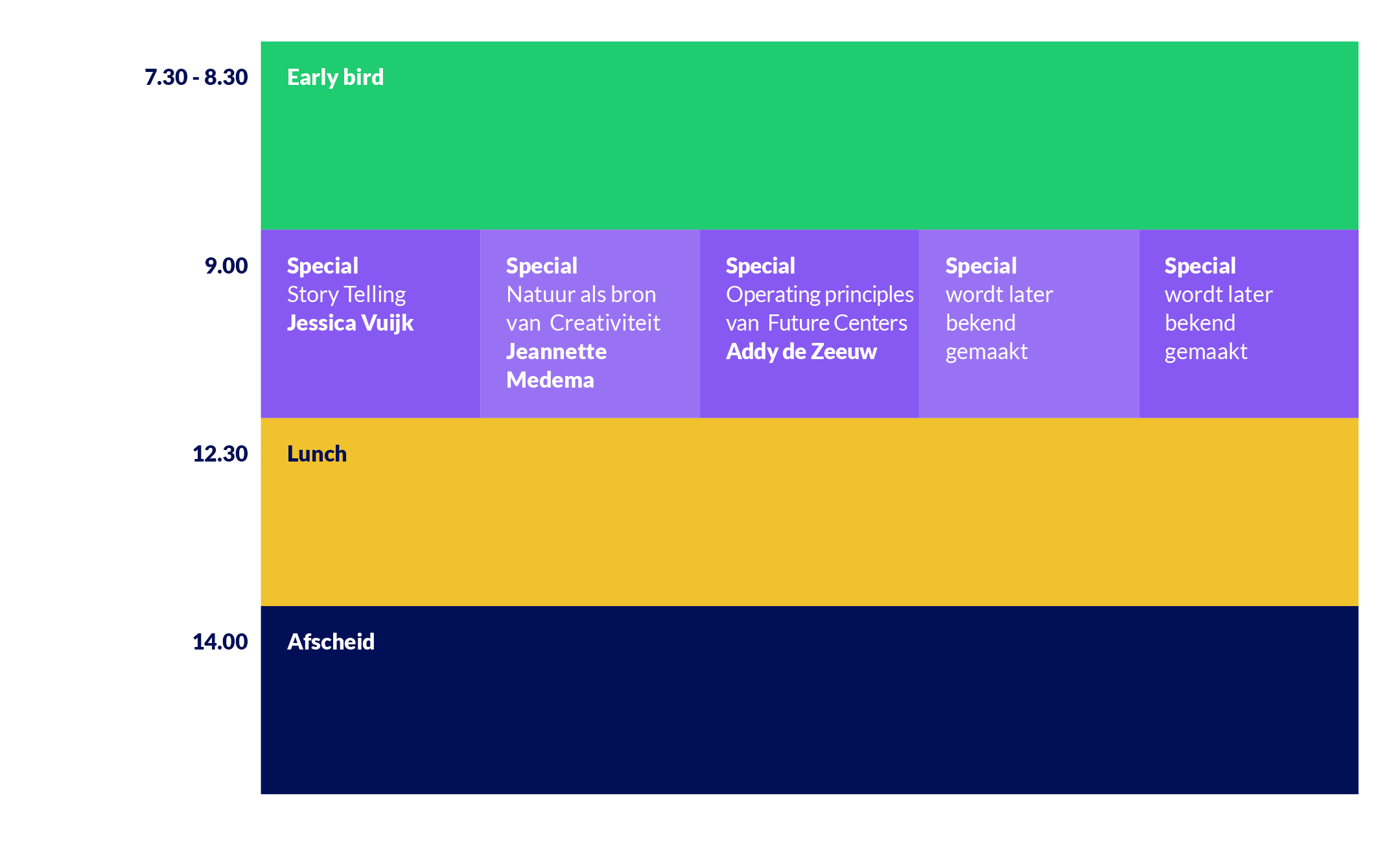 7.30 - 8.30

Early bird

9.00

Special
Story Telling
Jessica Vuijk

Special
Natuur als bron van Creativiteit
Jeannette Medema

Special
Operating principles van Future Centers
Addy de Zeeuw

Special
wordt later bekend gemaakt

Special
wordt later bekend gemaakt

12.30

Lunch

14.00

Afscheid